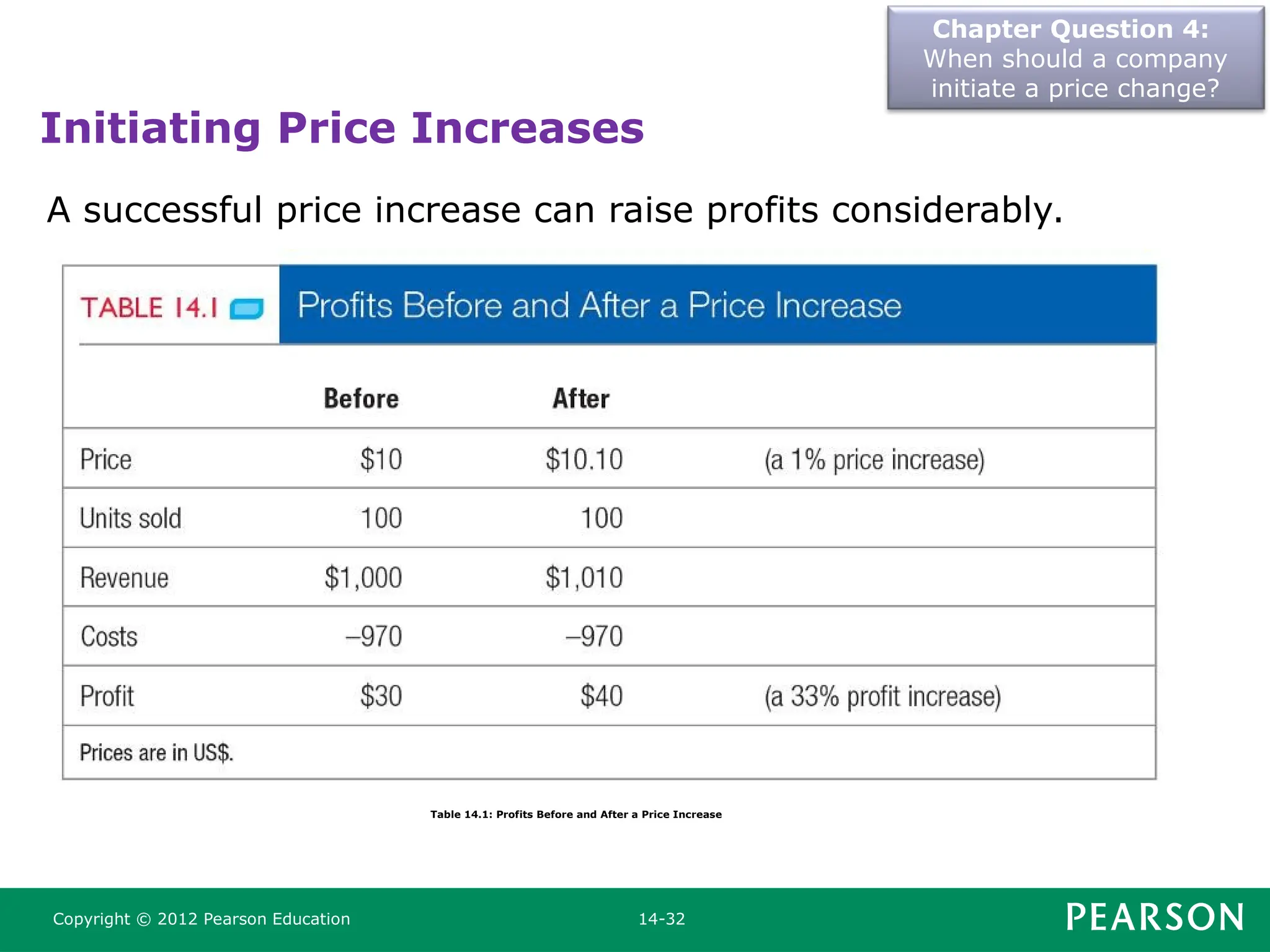 Chapter Question 4:
When should a company initiate a price change?

Initiating Price Increases

A successful price increase can raise profits considerably.

TABLE 14.1 Profits Before and After a Price Increase

| | Before | After | |
|---|---|---|---|
| Price | \$10 | \$10.10 | (a 1% price increase) |
| Units sold | 100 | 100 | |
| Revenue | \$1,000 | \$1,010 | |
| Costs | –970 | –970 | |
| Profit | \$30 | \$40 | (a 33% profit increase) |

Prices are in US\$.

Table 14.1: Profits Before and After a Price Increase

Copyright © 2012 Pearson Education 14-32 PEARSON